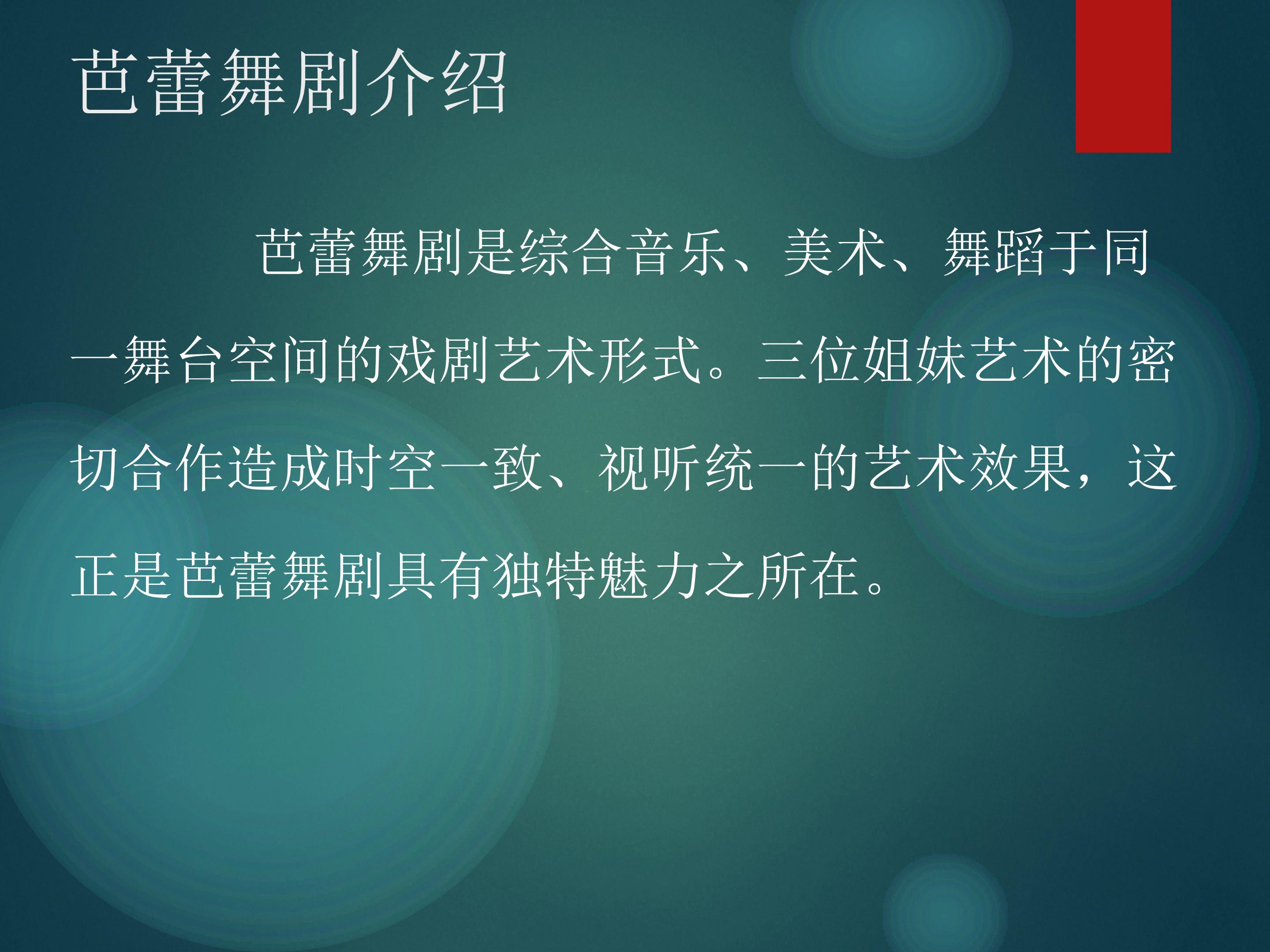 芭蕾舞剧介绍

芭蕾舞剧是综合音乐、美术、舞蹈于同一舞台空间的戏剧艺术形式。三位姐妹艺术的密切合作造成时空一致、视听统一的艺术效果，这正是芭蕾舞剧具有独特魅力之所在。